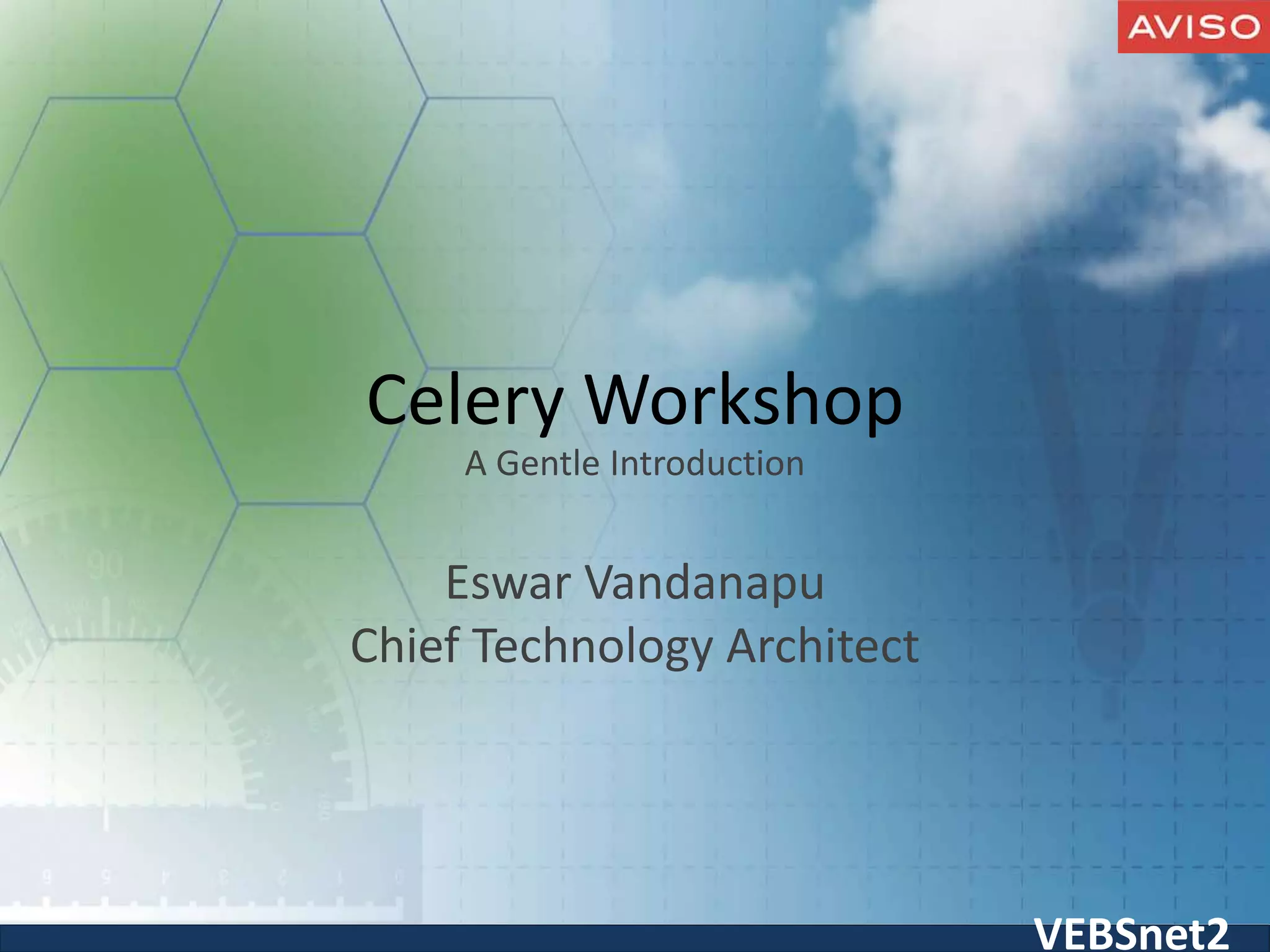 AVISO

Celery Workshop
A Gentle Introduction

Eswar Vandanapu
Chief Technology Architect

VEBSnet2